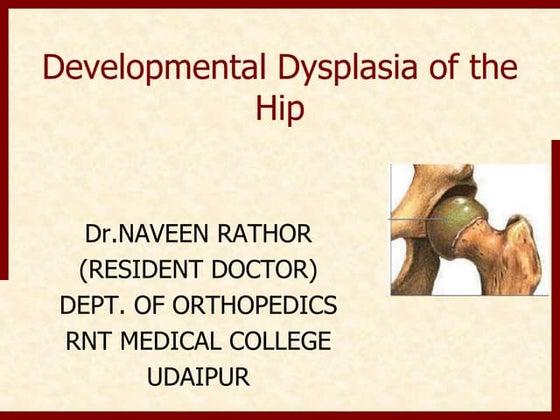 Developmental Dysplasia of the Hip

Dr.NAVEEN RATHOR
(RESIDENT DOCTOR)
DEPT. OF ORTHOPEDICS
RNT MEDICAL COLLEGE
UDAIPUR